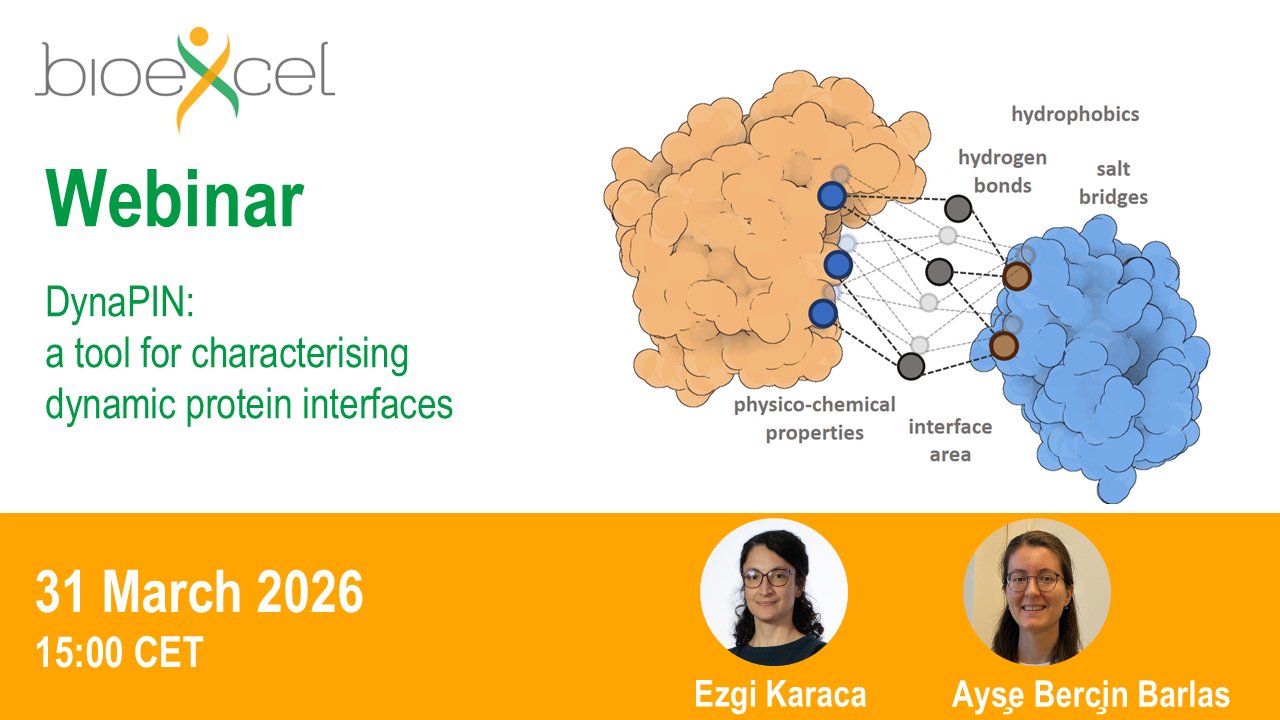 bioexcel

Webinar

DynaPIN:
a tool for characterising dynamic protein interfaces

hydrophobics

hydrogen bonds

salt bridges

physico-chemical properties

interface area

31 March 2026
15:00 CET

Ezgi Karaca

Ayşe Berçin Barlas